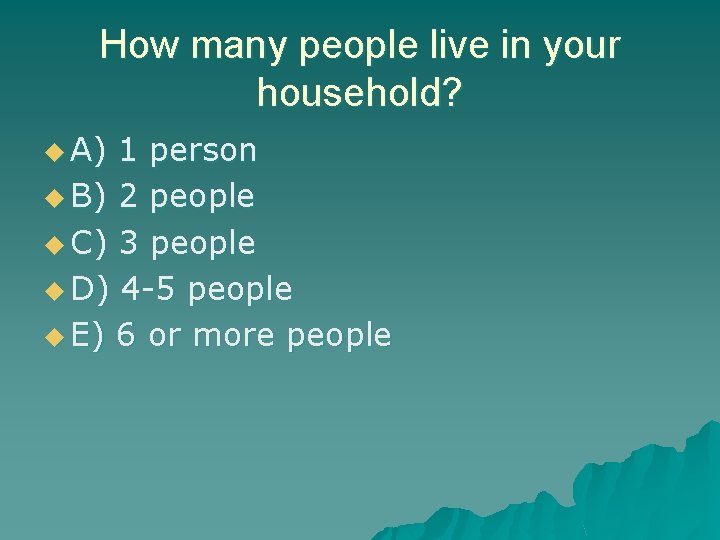 How many people live in your household?

A) 1 person
B) 2 people
C) 3 people
D) 4-5 people
E) 6 or more people